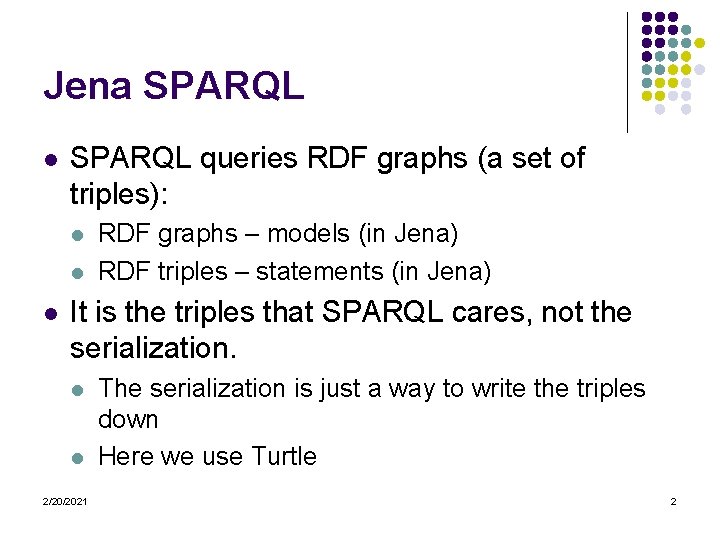 Jena SPARQL

- SPARQL queries RDF graphs (a set of triples):
  - RDF graphs – models (in Jena)
  - RDF triples – statements (in Jena)
- It is the triples that SPARQL cares, not the serialization.
  - The serialization is just a way to write the triples down
  - Here we use Turtle

2/20/2021

2